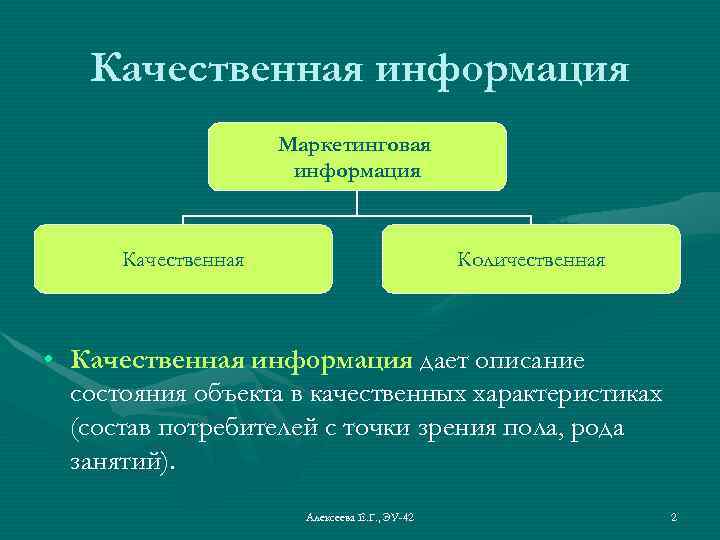 Качественная информация

Маркетинговая информация

Качественная

Количественная

• Качественная информация дает описание состояния объекта в качественных характеристиках (состав потребителей с точки зрения пола, рода занятий).

Алексеева Е.Г., ЭУ-42

2